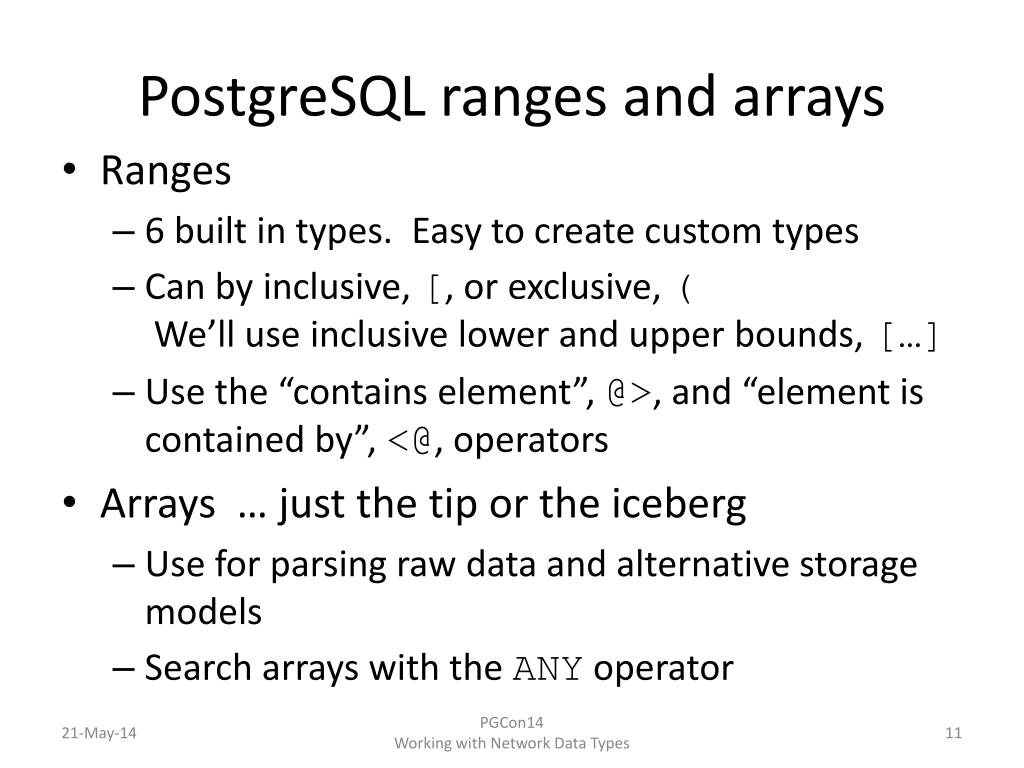 PostgreSQL ranges and arrays

• Ranges
– 6 built in types. Easy to create custom types
– Can by inclusive, [, or exclusive, (
We'll use inclusive lower and upper bounds, […]
– Use the "contains element", @>, and "element is contained by", <@, operators

• Arrays … just the tip or the iceberg
– Use for parsing raw data and alternative storage models
– Search arrays with the ANY operator

21-May-14

PGCon14
Working with Network Data Types

11